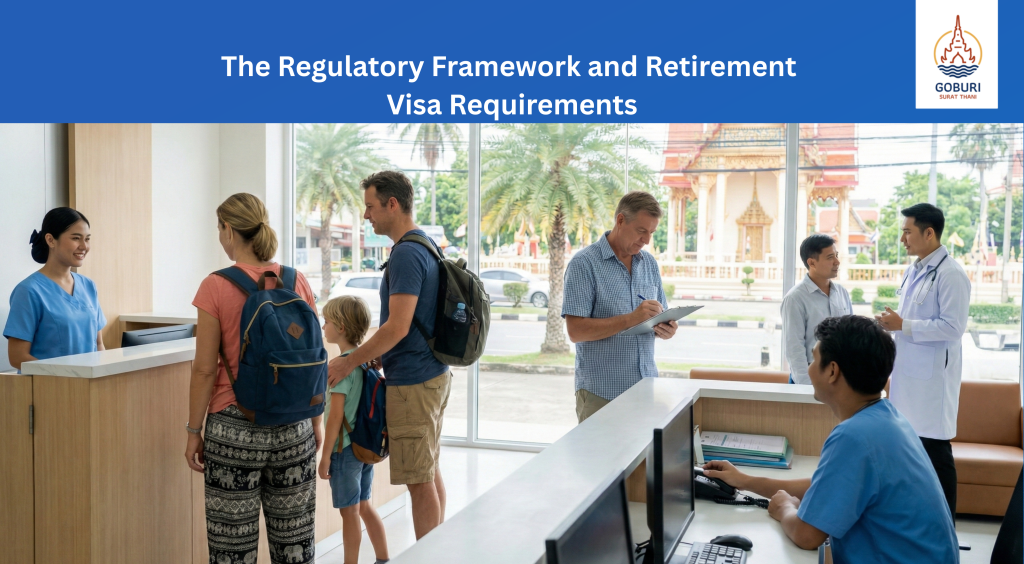 The Regulatory Framework and Retirement Visa Requirements

GOBURI
SURAT THANI